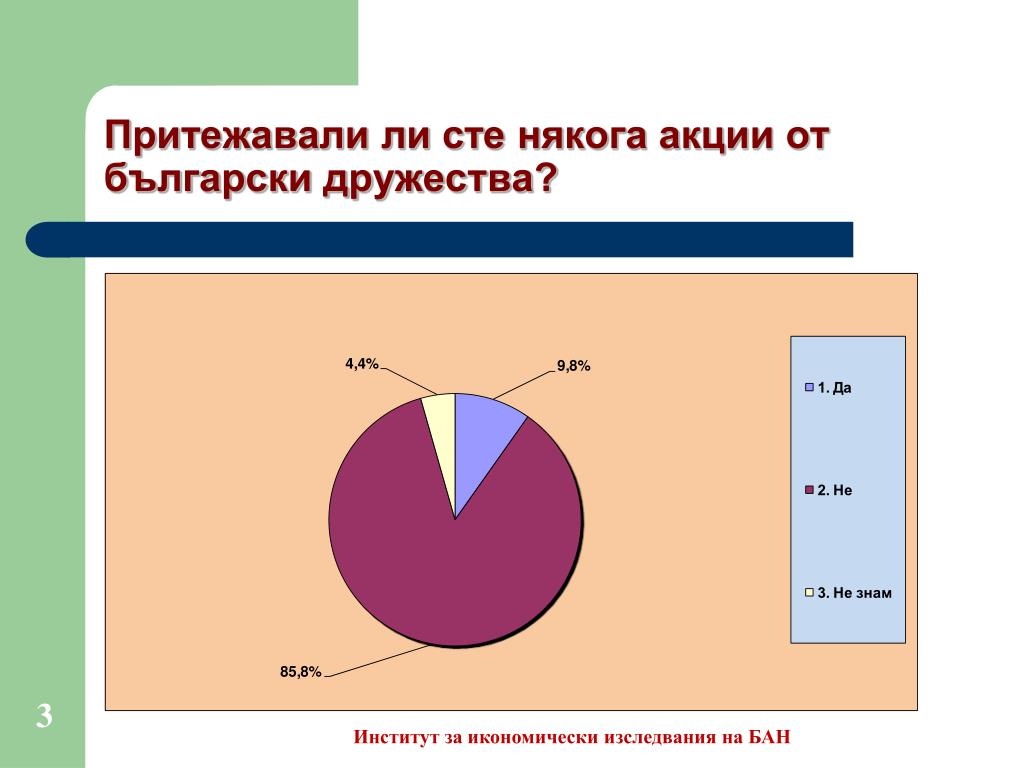 Притежавали ли сте някога акции от български дружества?

4,4%

9,8%

85,8%

1. Да

2. Не

3. Не знам

3

Институт за икономически изследвания на БАН